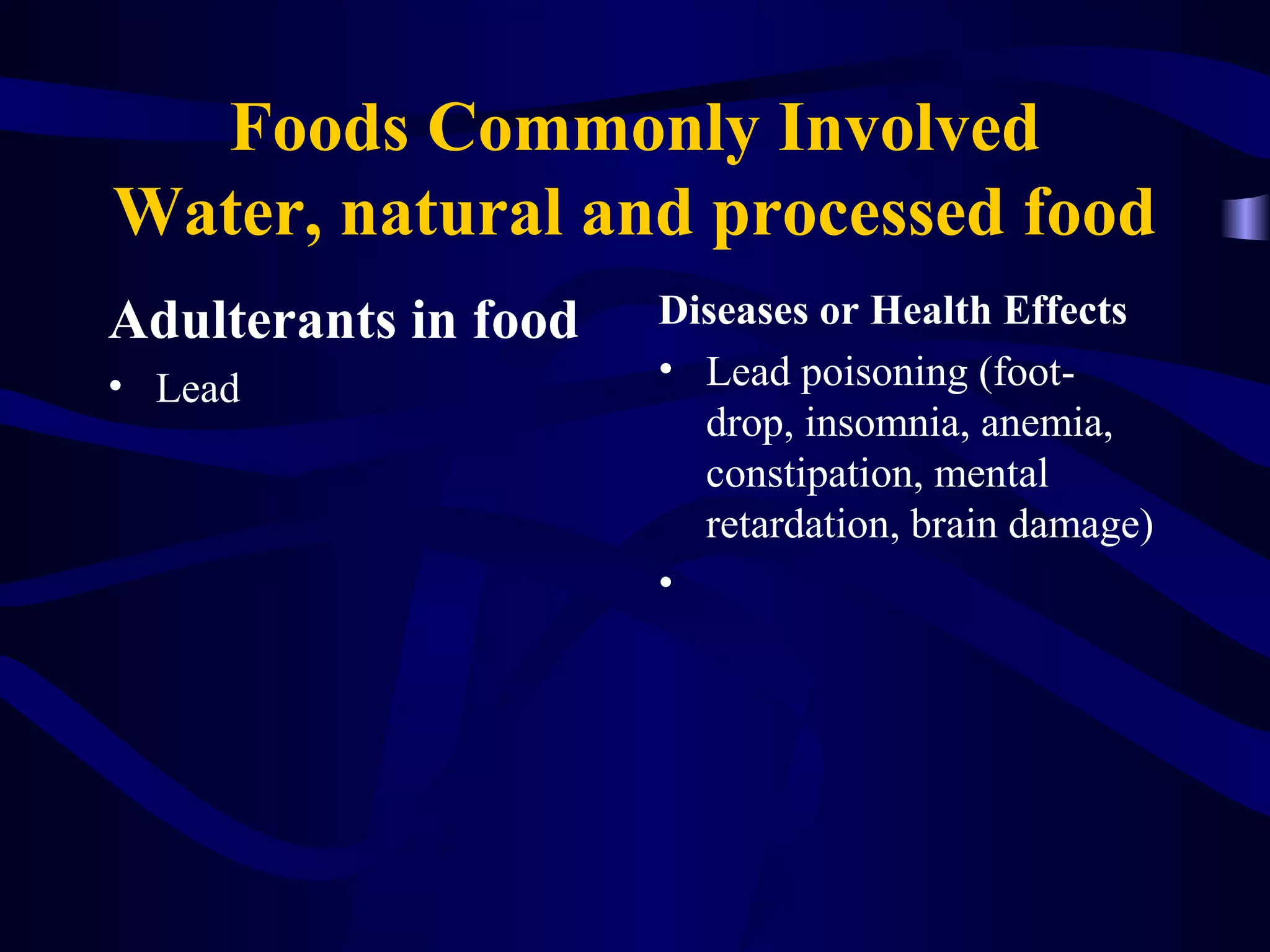 Foods Commonly Involved
Water, natural and processed food

Adulterants in food

• Lead

Diseases or Health Effects

• Lead poisoning (foot-drop, insomnia, anemia, constipation, mental retardation, brain damage)

•